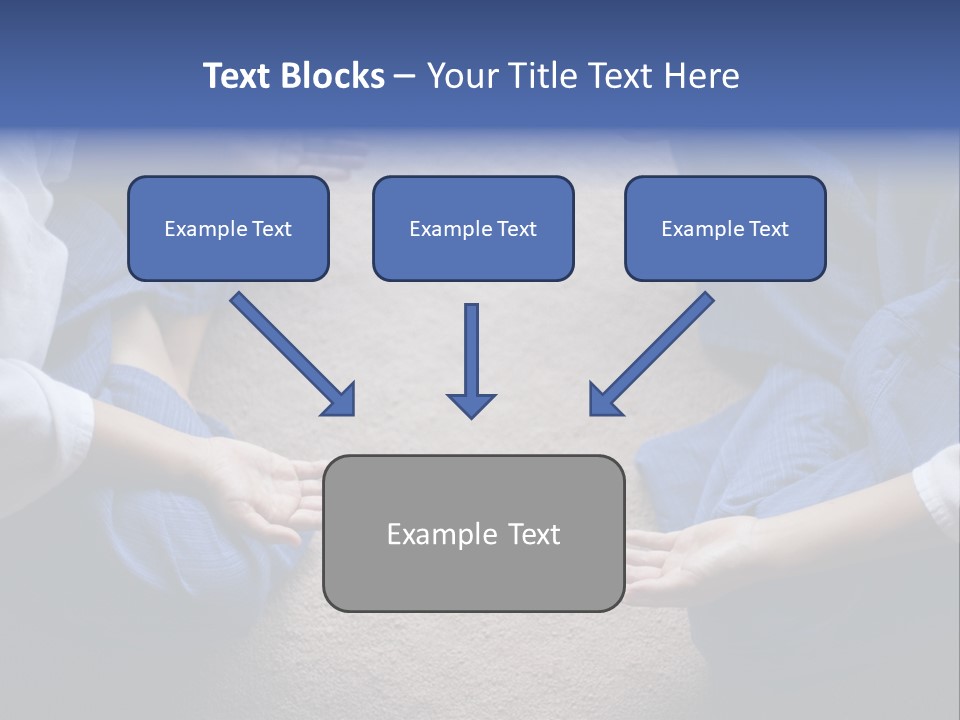 Text Blocks – Your Title Text Here

Example Text

Example Text

Example Text

Example Text